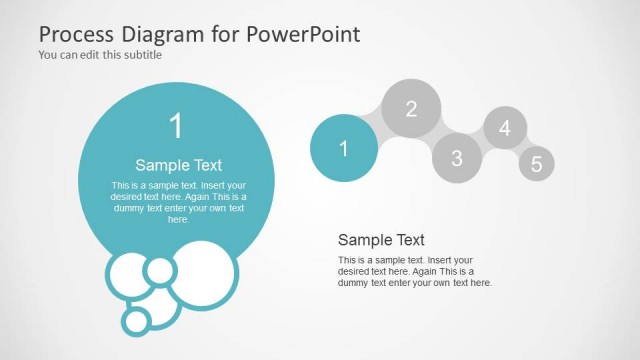 Process Diagram for PowerPoint
You can edit this subtitle

1
Sample Text
This is a sample text. Insert your desired text here. Again This is a dummy text enter your own text here.

1
2
3
4
5

Sample Text
This is a sample text. Insert your desired text here. Again This is a dummy text enter your own text here.